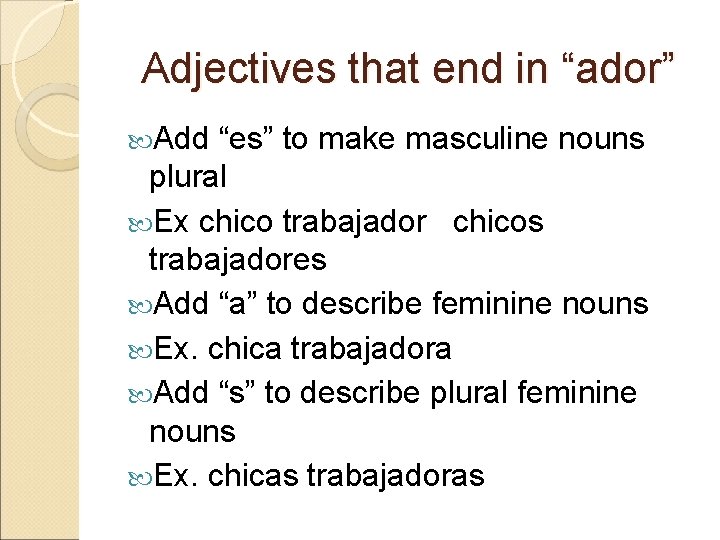 Adjectives that end in “ador”

Add “es” to make masculine nouns plural

Ex chico trabajador chicos trabajadores

Add “a” to describe feminine nouns

Ex. chica trabajadora

Add “s” to describe plural feminine nouns

Ex. chicas trabajadoras